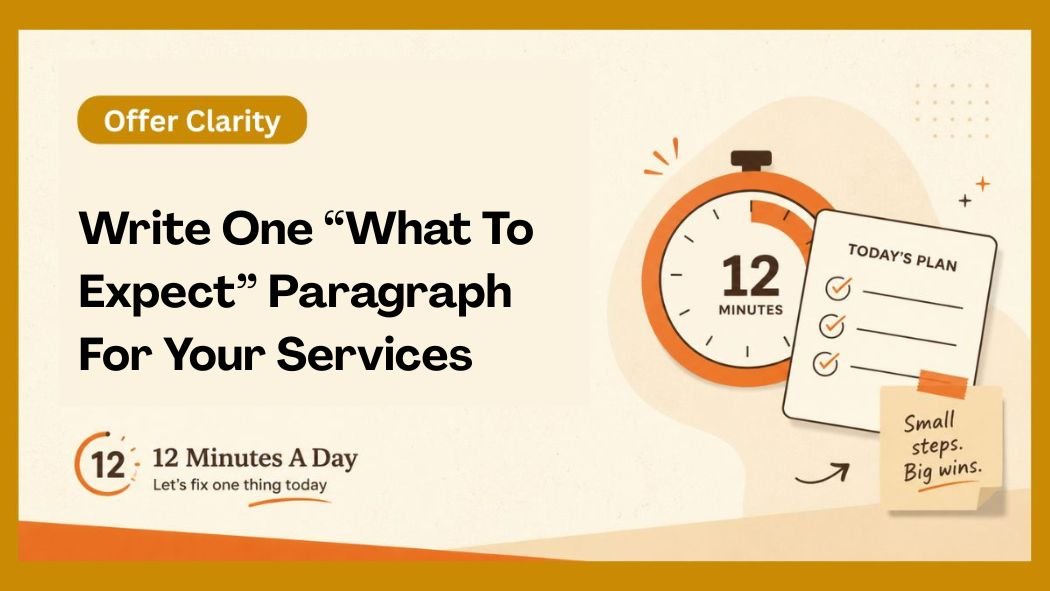 Offer Clarity

Write One “What To Expect” Paragraph For Your Services

12 MINUTES

TODAY'S PLAN

Small steps. Big wins.

12

12 Minutes A Day
Let's fix one thing today